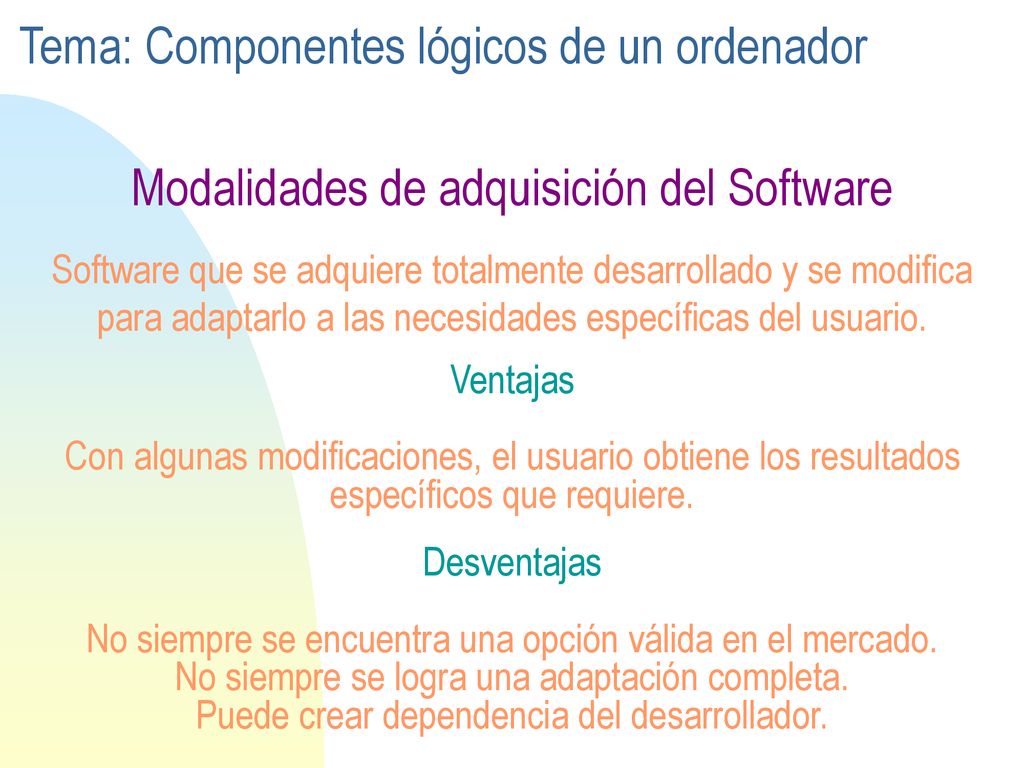 Tema: Componentes lógicos de un ordenador

Modalidades de adquisición del Software

Software que se adquiere totalmente desarrollado y se modifica para adaptarlo a las necesidades específicas del usuario.

Ventajas

Con algunas modificaciones, el usuario obtiene los resultados específicos que requiere.

Desventajas

No siempre se encuentra una opción válida en el mercado.
No siempre se logra una adaptación completa.
Puede crear dependencia del desarrollador.